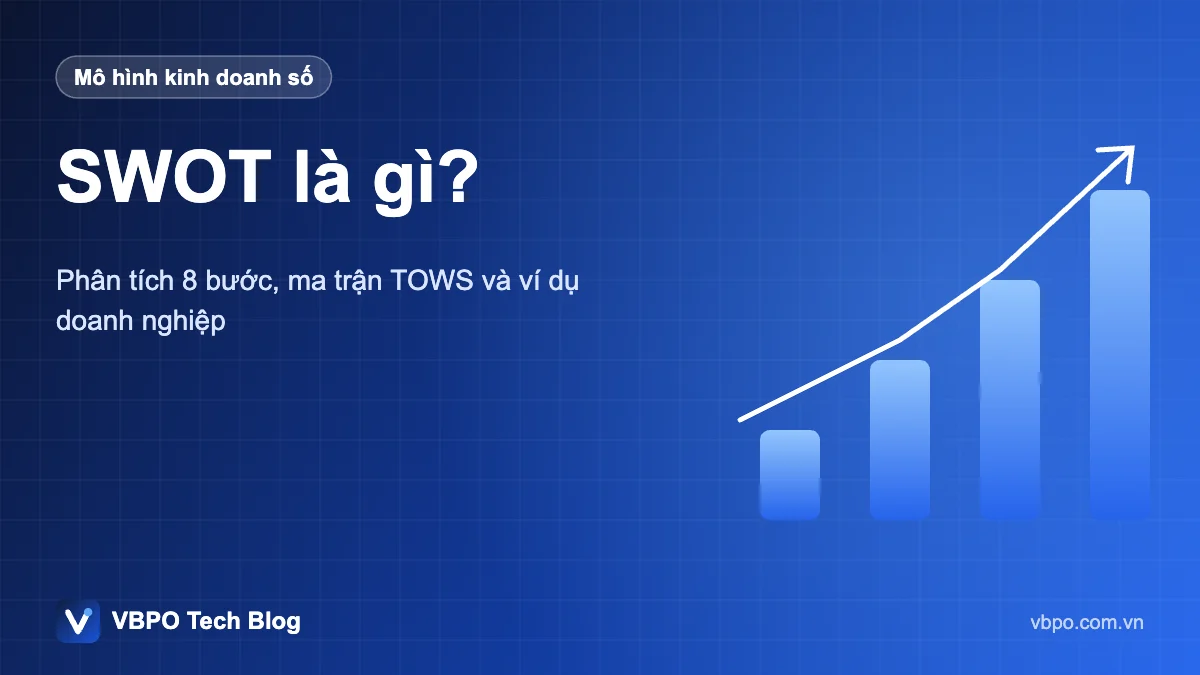 Mô hình kinh doanh số

SWOT là gì?

Phân tích 8 bước, ma trận TOWS và ví dụ doanh nghiệp

VBPO Tech Blog

vbpo.com.vn